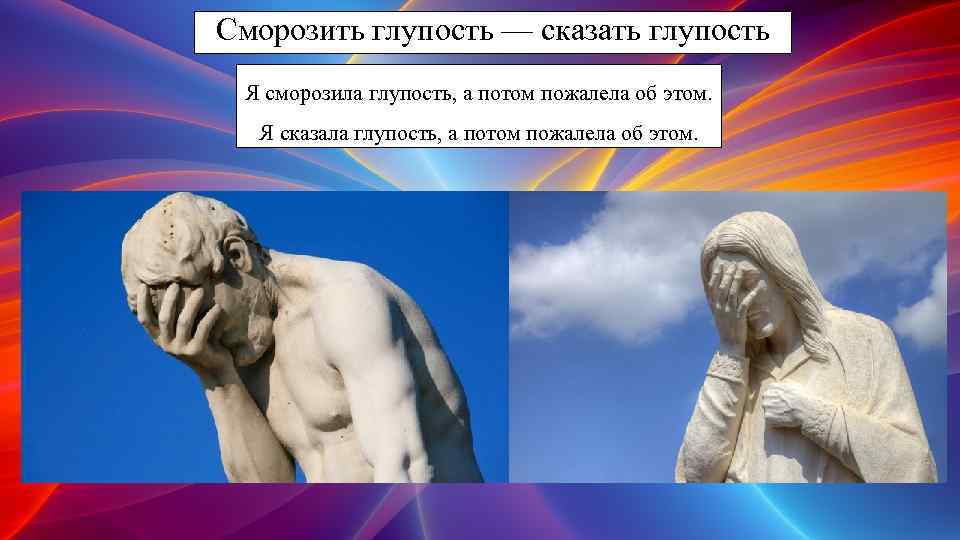 Сморозить глупость — сказать глупость

Я сморозила глупость, а потом пожалела об этом.

Я сказала глупость, а потом пожалела об этом.